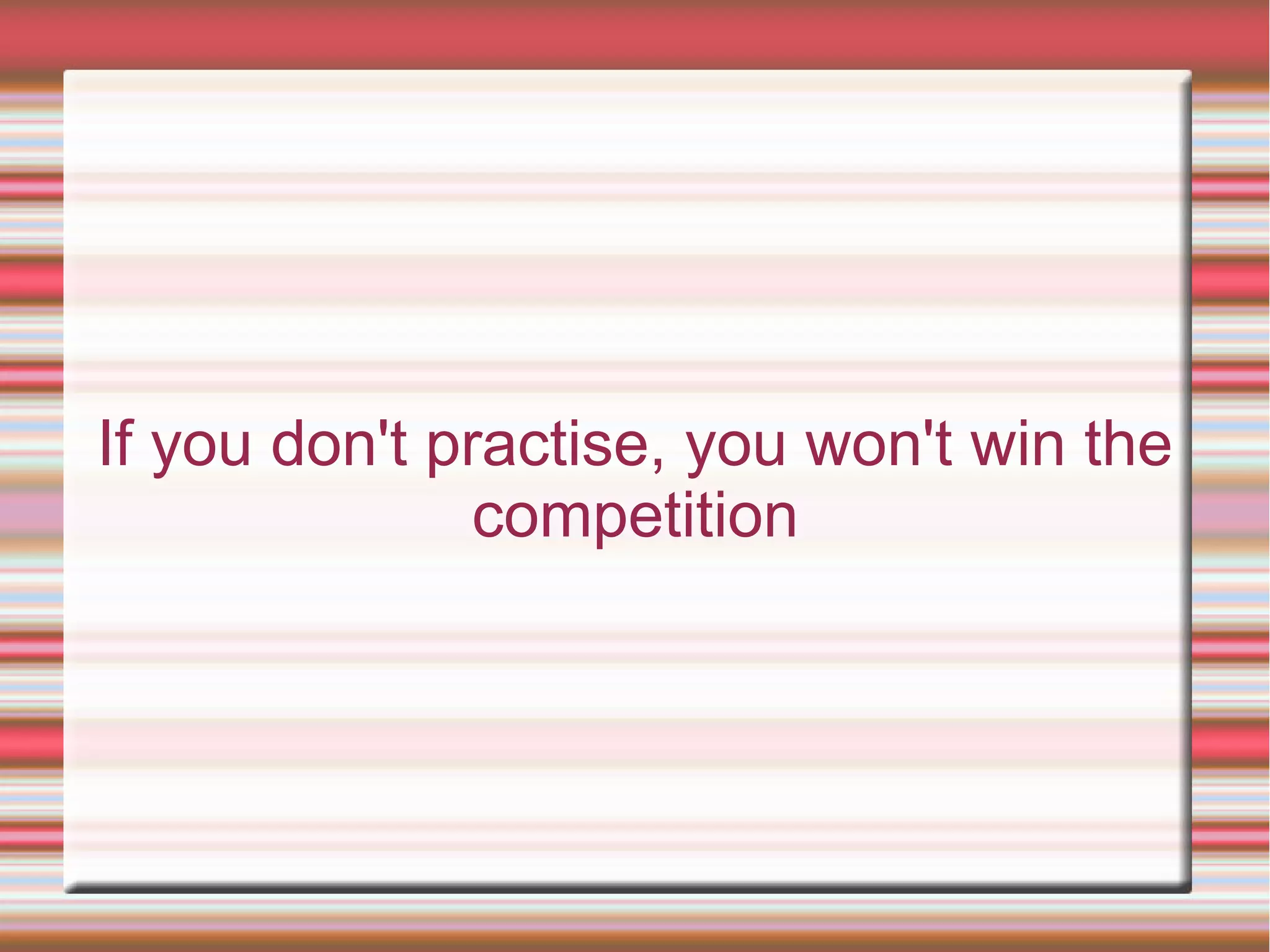 If you don't practise, you won't win the competition